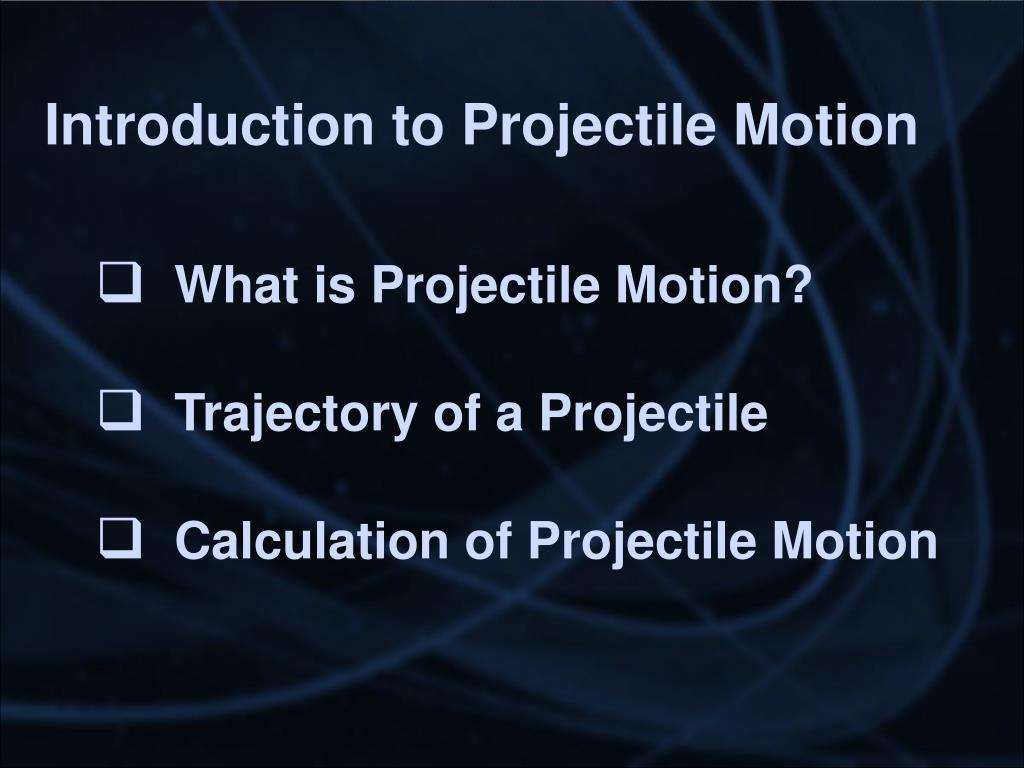 Introduction to Projectile Motion

❑ What is Projectile Motion?

❑ Trajectory of a Projectile

❑ Calculation of Projectile Motion